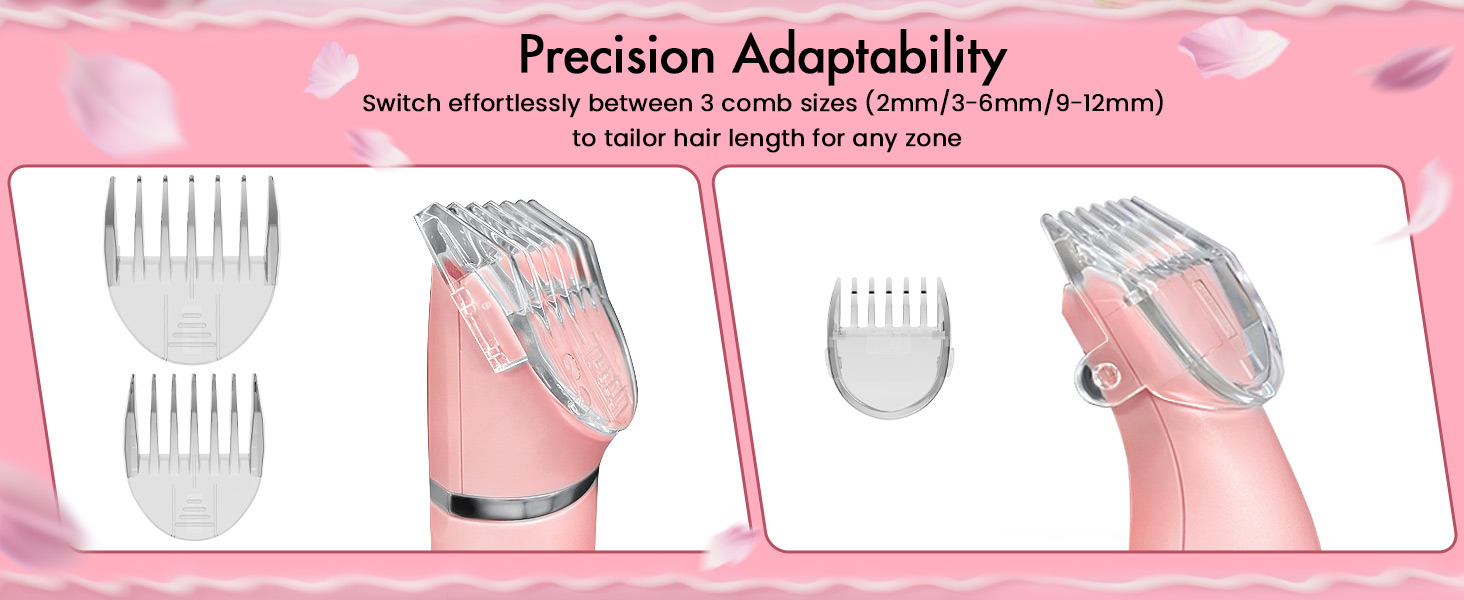 Precision Adaptability

Switch effortlessly between 3 comb sizes (2mm/3-6mm/9-12mm) to tailor hair length for any zone